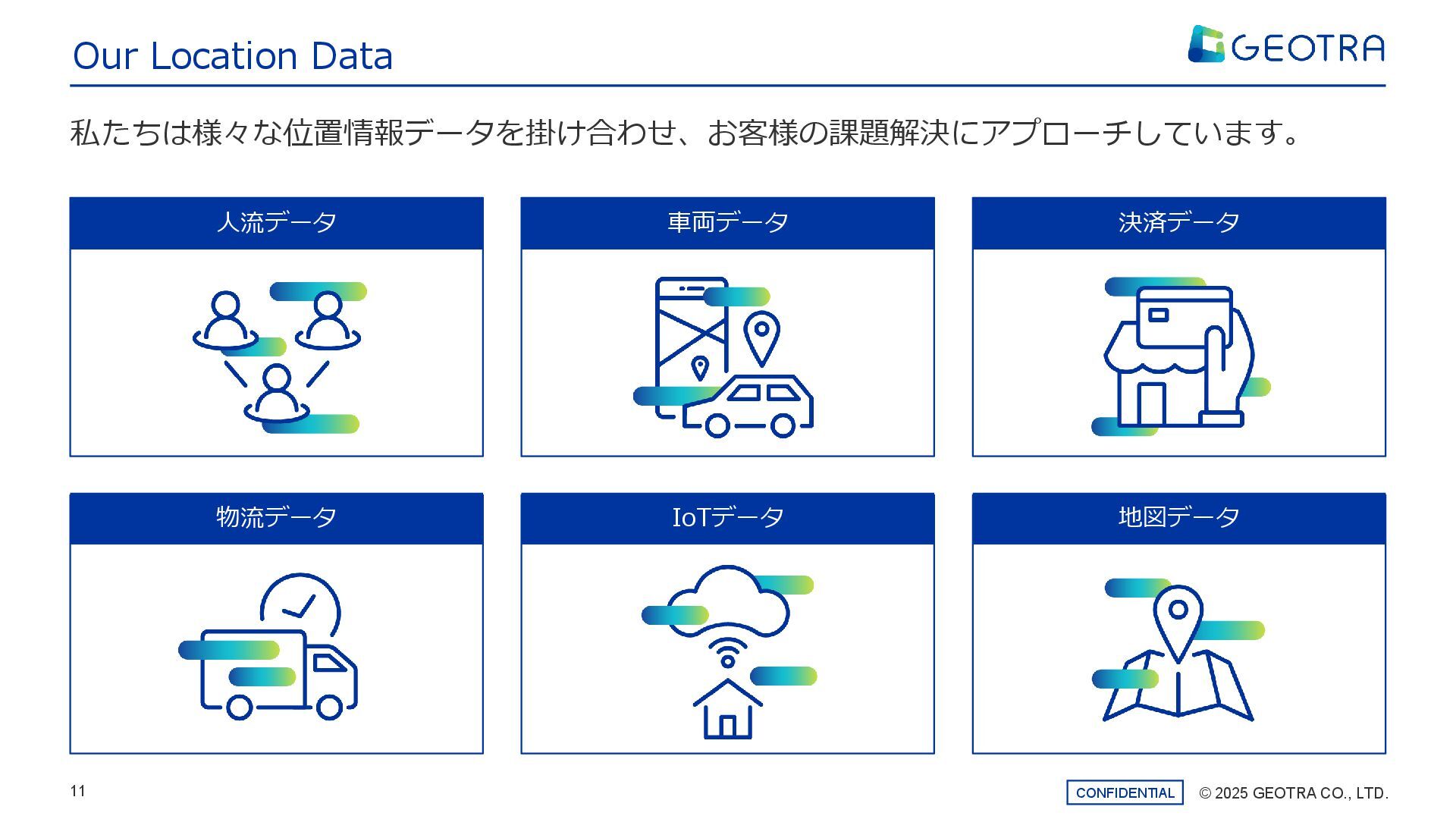 Our Location Data

GEOTRA

私たちは様々な位置情報データを掛け合わせ、お客様の課題解決にアプローチしています。

人流データ

車両データ

決済データ

物流データ

IoTデータ

地図データ

11

CONFIDENTIAL

© 2025 GEOTRA CO., LTD.